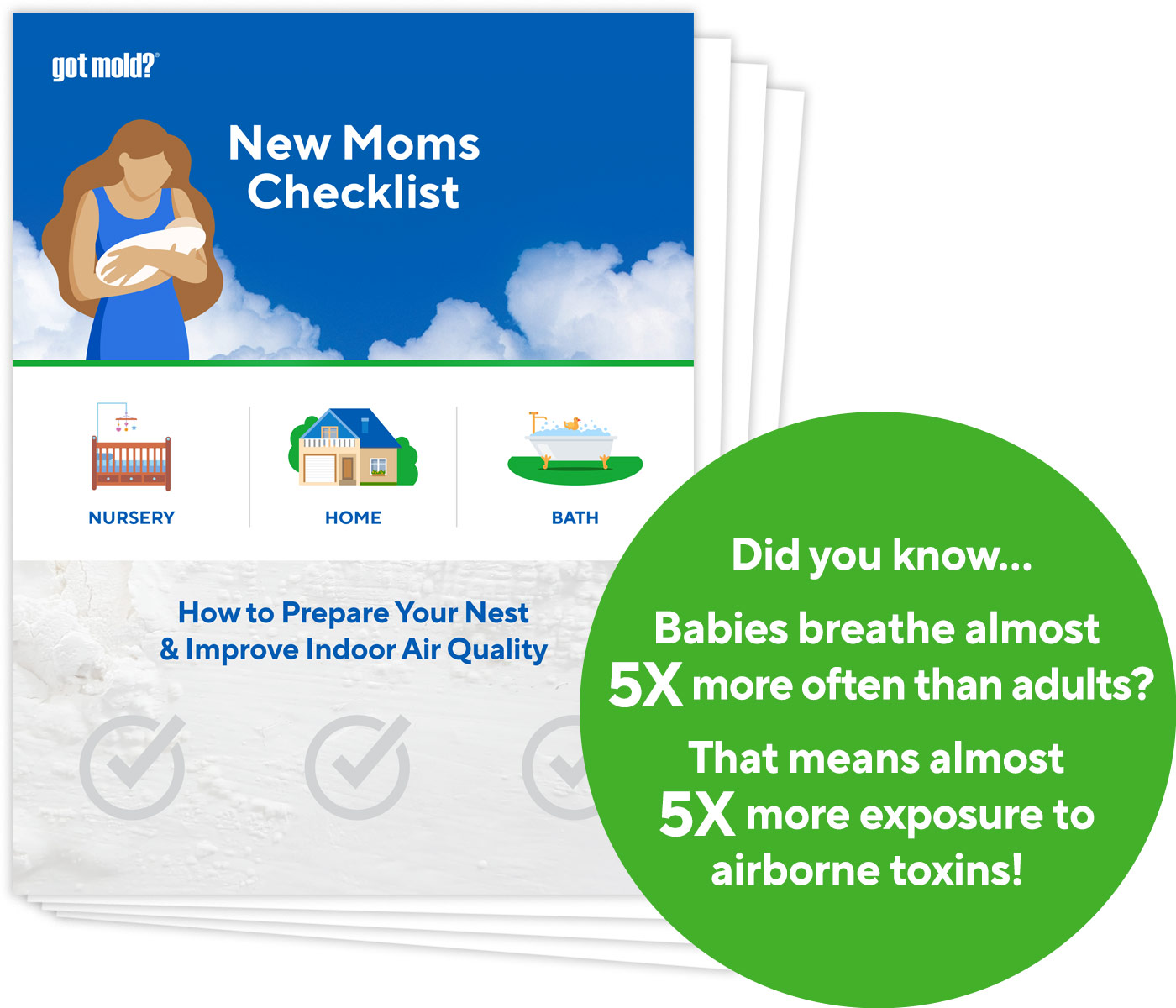 got mold?®

New Moms Checklist

NURSERY

HOME

BATH

How to Prepare Your Nest & Improve Indoor Air Quality

Did you know...

Babies breathe almost 5X more often than adults?

That means almost 5X more exposure to airborne toxins!